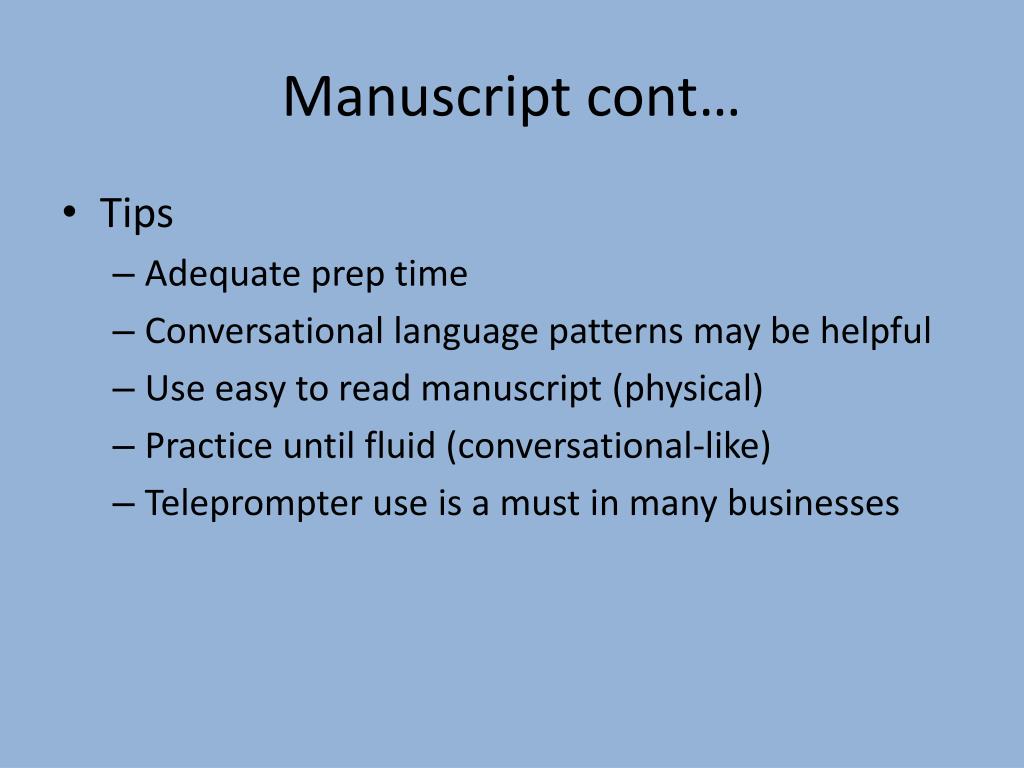 Manuscript cont…

• Tips
– Adequate prep time
– Conversational language patterns may be helpful
– Use easy to read manuscript (physical)
– Practice until fluid (conversational-like)
– Teleprompter use is a must in many businesses